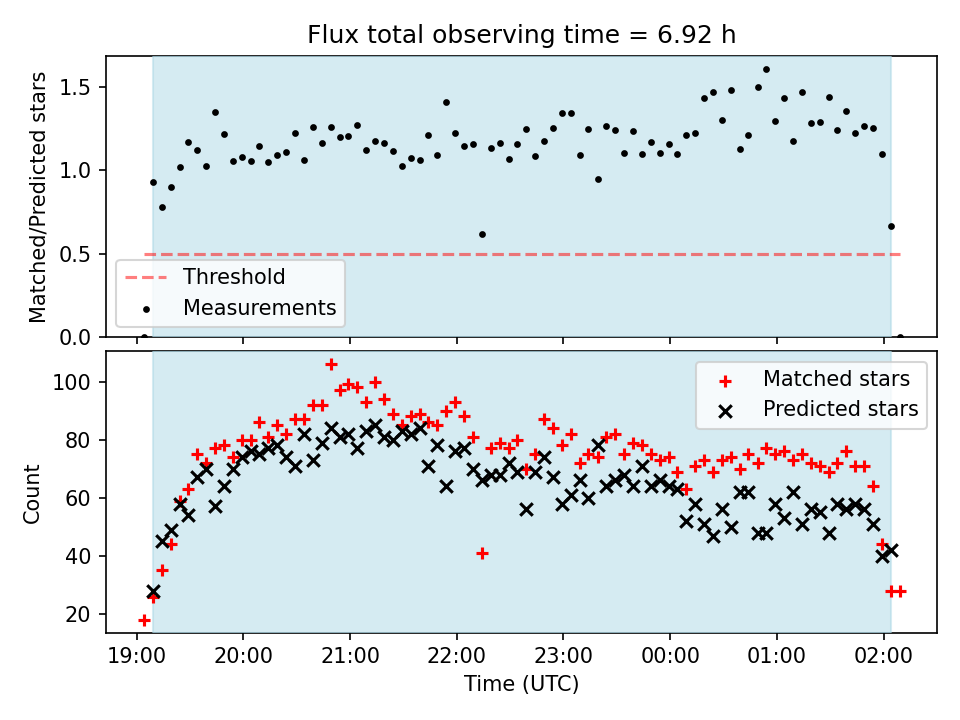 Flux total observing time = 6.92 h

Matched/Predicted stars

1.5
1.0
0.5
0.0

Threshold
Measurements

Count

100
80
60
40
20

Matched stars
Predicted stars

19:00
20:00
21:00
22:00
23:00
00:00
01:00
02:00

Time (UTC)